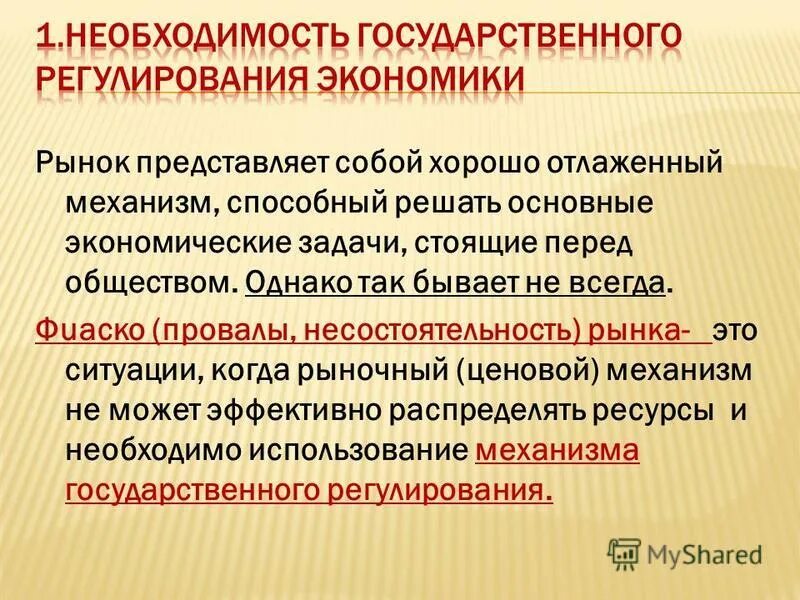 1.НЕОБХОДИМОСТЬ ГОСУДАРСТВЕННОГО РЕГУЛИРОВАНИЯ ЭКОНОМИКИ

Рынок представляет собой хорошо отлаженный механизм, способный решать основные экономические задачи, стоящие перед обществом. Однако так бывает не всегда.

Фиаско (провалы, несостоятельность) рынка- это ситуации, когда рыночный (ценовой) механизм не может эффективно распределять ресурсы и необходимо использование механизма государственного регулирования.

MyShared